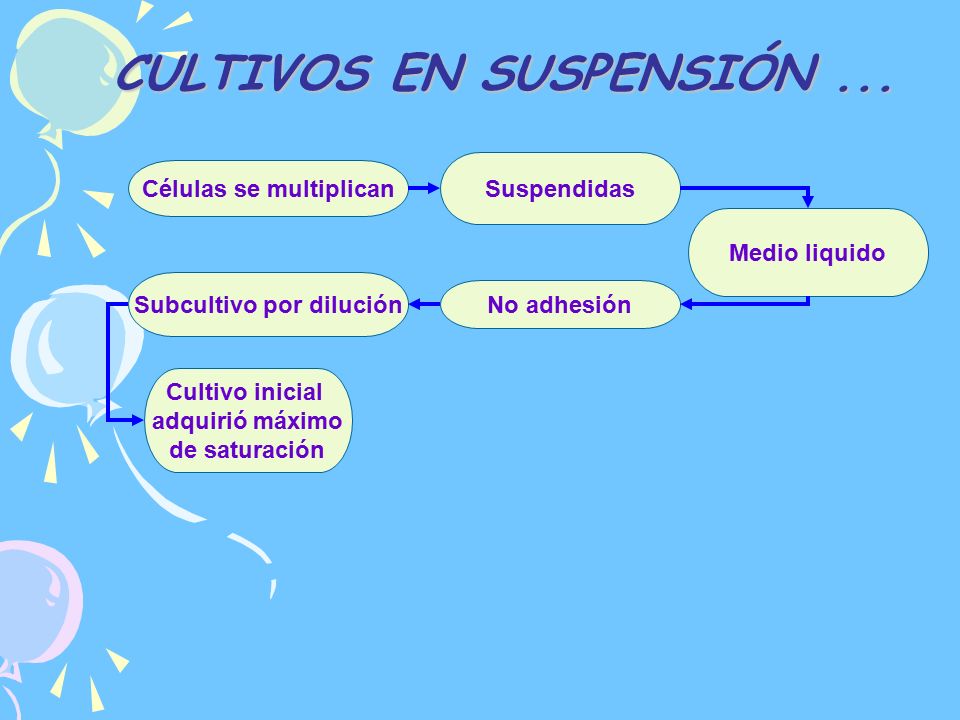 CULTIVOS EN SUSPENSIÓN ...

Células se multiplican

Suspendidas

Medio liquido

No adhesión

Subcultivo por dilución

Cultivo inicial adquirió máximo de saturación